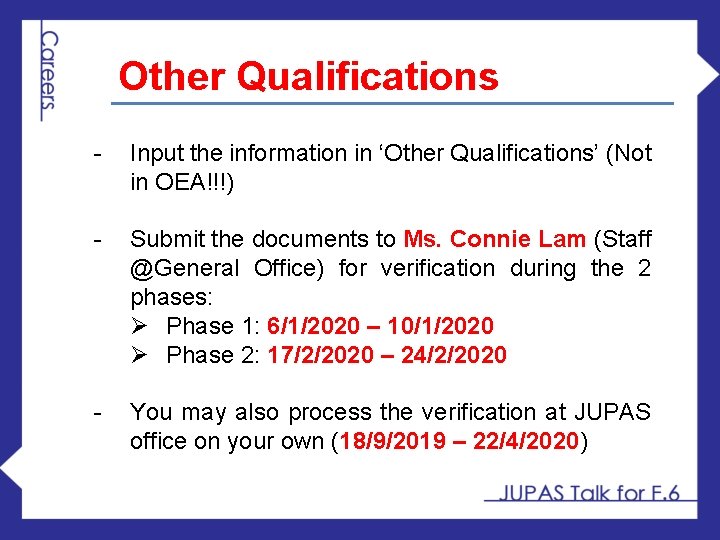 Careers

Other Qualifications

- Input the information in 'Other Qualifications' (Not in OEA!!!)

- Submit the documents to Ms. Connie Lam (Staff @General Office) for verification during the 2 phases:
➢ Phase 1: 6/1/2020 – 10/1/2020
➢ Phase 2: 17/2/2020 – 24/2/2020

- You may also process the verification at JUPAS office on your own (18/9/2019 – 22/4/2020)

JUPAS Talk for F.6